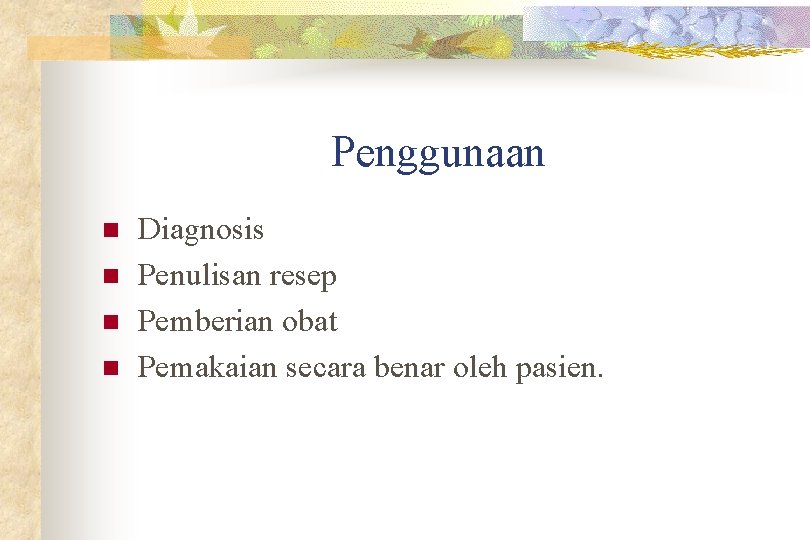 Penggunaan

- Diagnosis
- Penulisan resep
- Pemberian obat
- Pemakaian secara benar oleh pasien.